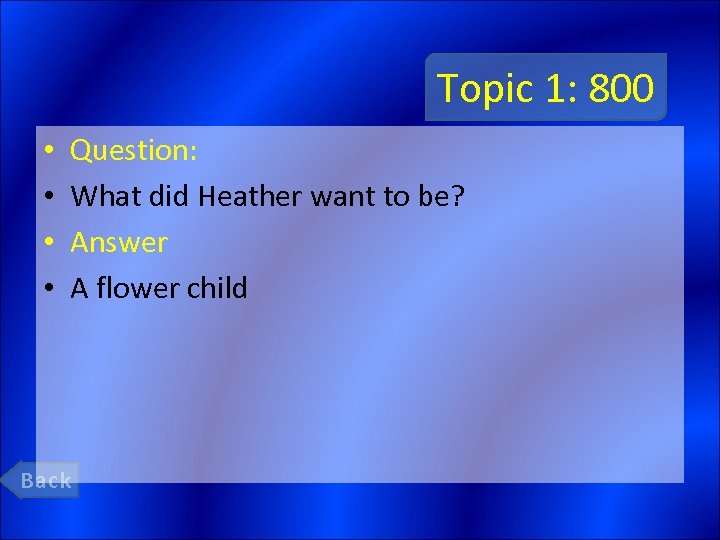 Topic 1: 800

• Question:
• What did Heather want to be?
• Answer
• A flower child

Back